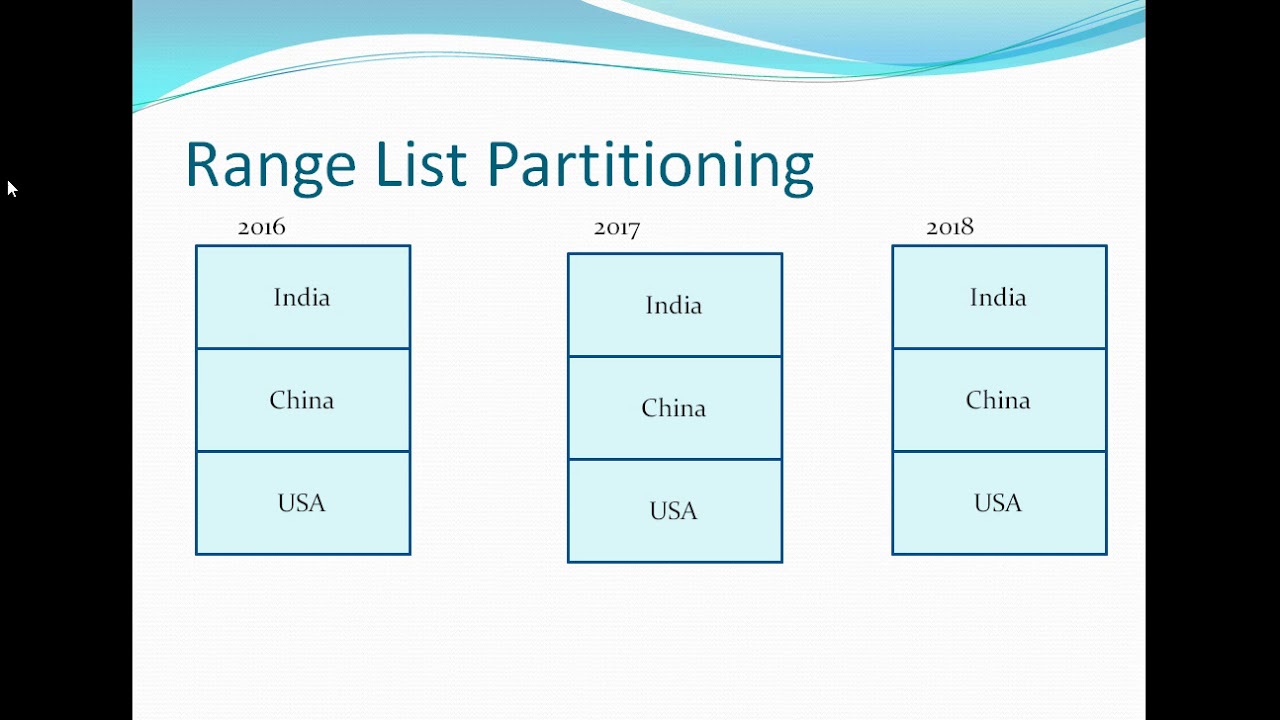 Range List Partitioning

2016

India

China

USA

2017

India

China

USA

2018

India

China

USA